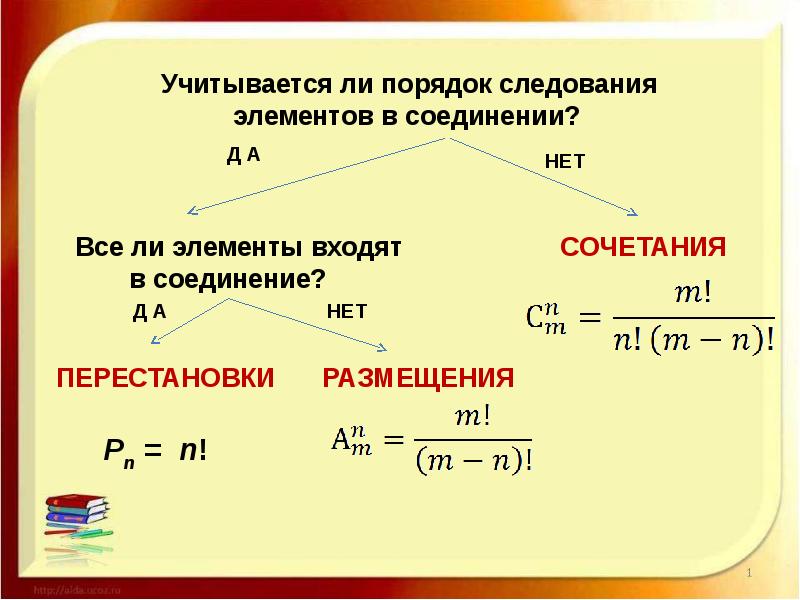 Учитывается ли порядок следования элементов в соединении?

Д А

НЕТ

Все ли элементы входят в соединение?

СОЧЕТАНИЯ

$C_m^n = \frac{m!}{n!\,(m-n)!}$

Д А

НЕТ

ПЕРЕСТАНОВКИ

РАЗМЕЩЕНИЯ

$P_n = n!$

$A_m^n = \frac{m!}{(m-n)!}$

http://aida.ucoz.ru

1